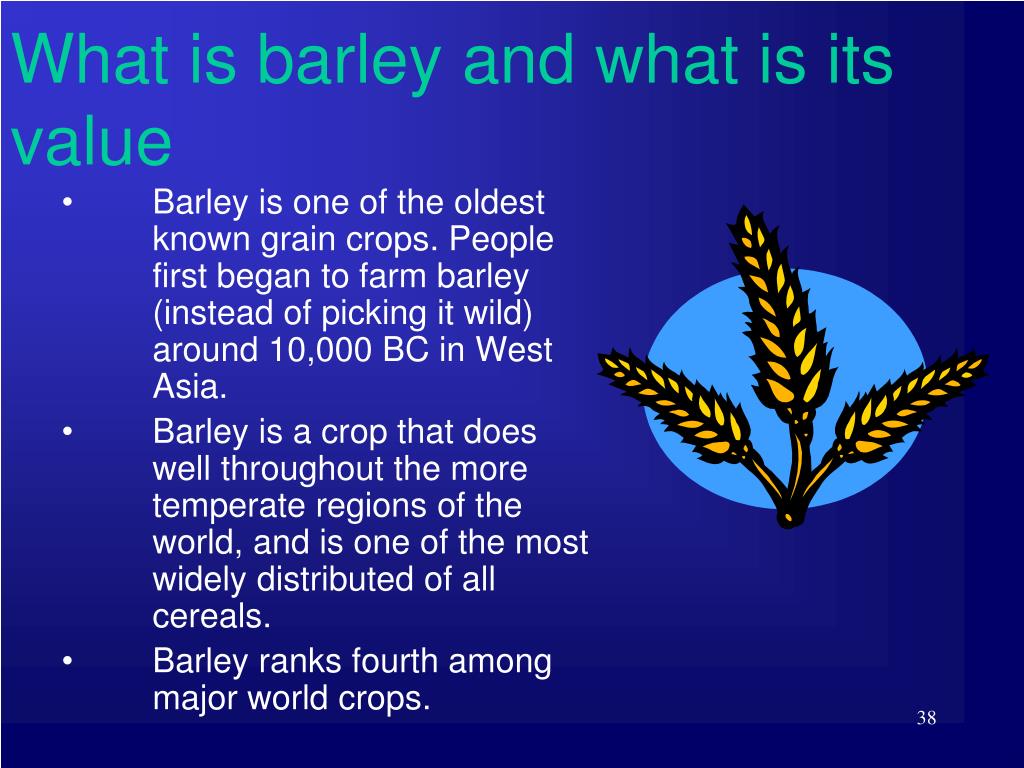 What is barley and what is its value

• Barley is one of the oldest known grain crops. People first began to farm barley (instead of picking it wild) around 10,000 BC in West Asia.
• Barley is a crop that does well throughout the more temperate regions of the world, and is one of the most widely distributed of all cereals.
• Barley ranks fourth among major world crops.

38